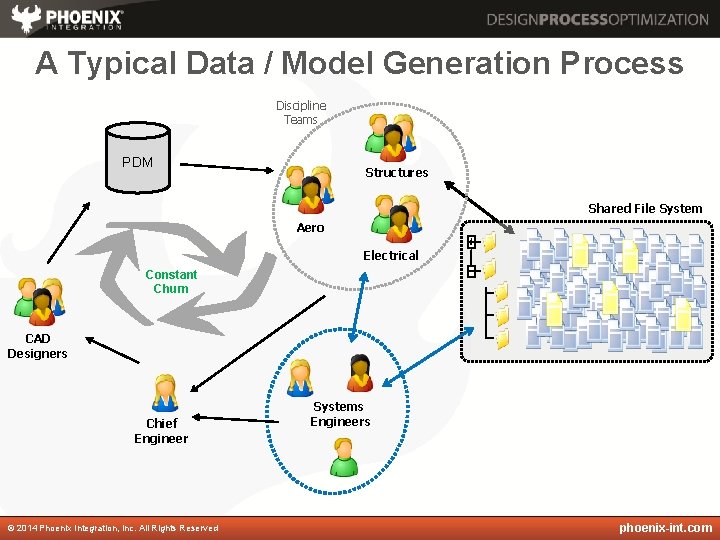 PHOENIX INTEGRATION

DESIGNPROCESSOPTIMIZATION

A Typical Data / Model Generation Process

Discipline Teams

PDM

Structures

Aero

Electrical

Shared File System

Constant Churn

CAD Designers

Chief Engineer

Systems Engineers

© 2014 Phoenix Integration, Inc. All Rights Reserved

phoenix-int.com